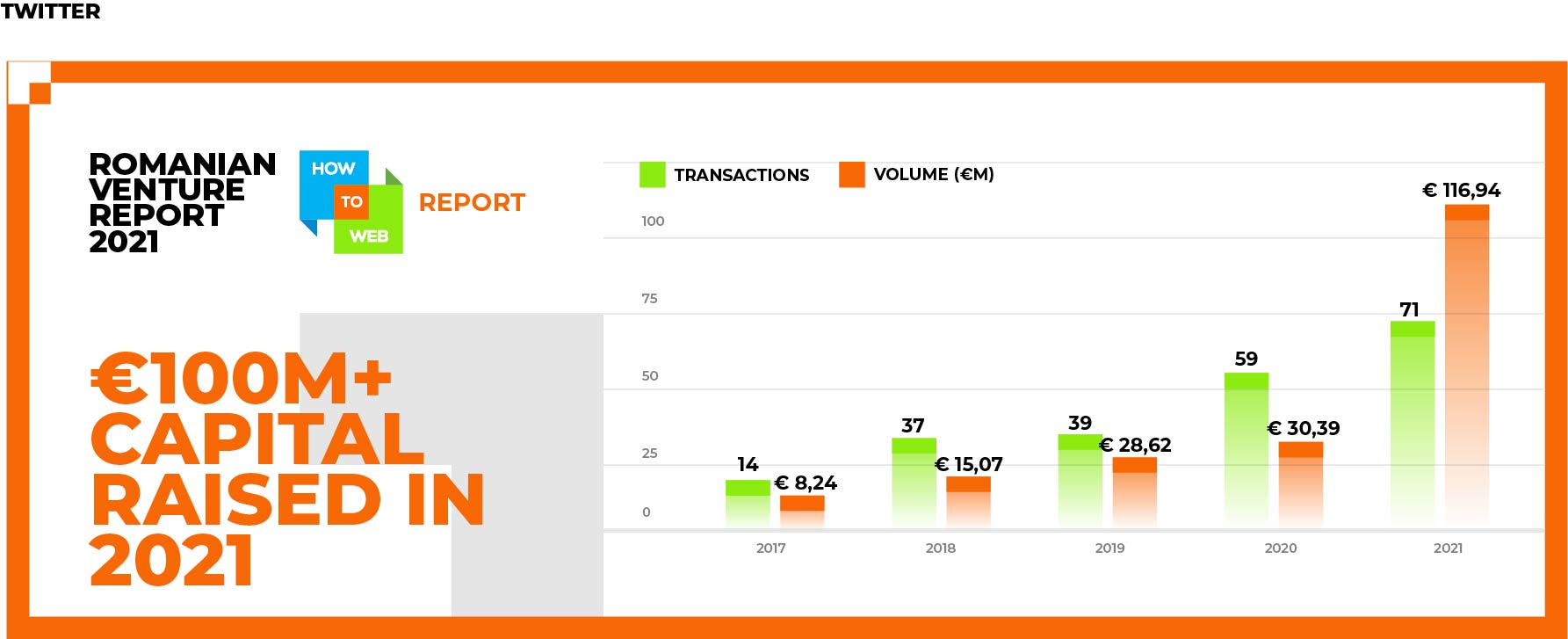 TWITTER

ROMANIAN VENTURE REPORT 2021

HOW TO WEB

REPORT

€100M+ CAPITAL RAISED IN 2021

TRANSACTIONS VOLUME (€M)

100
75
50
25
0

14 € 8,24
37 € 15,07
39 € 28,62
59 € 30,39
71 € 116,94

2017
2018
2019
2020
2021